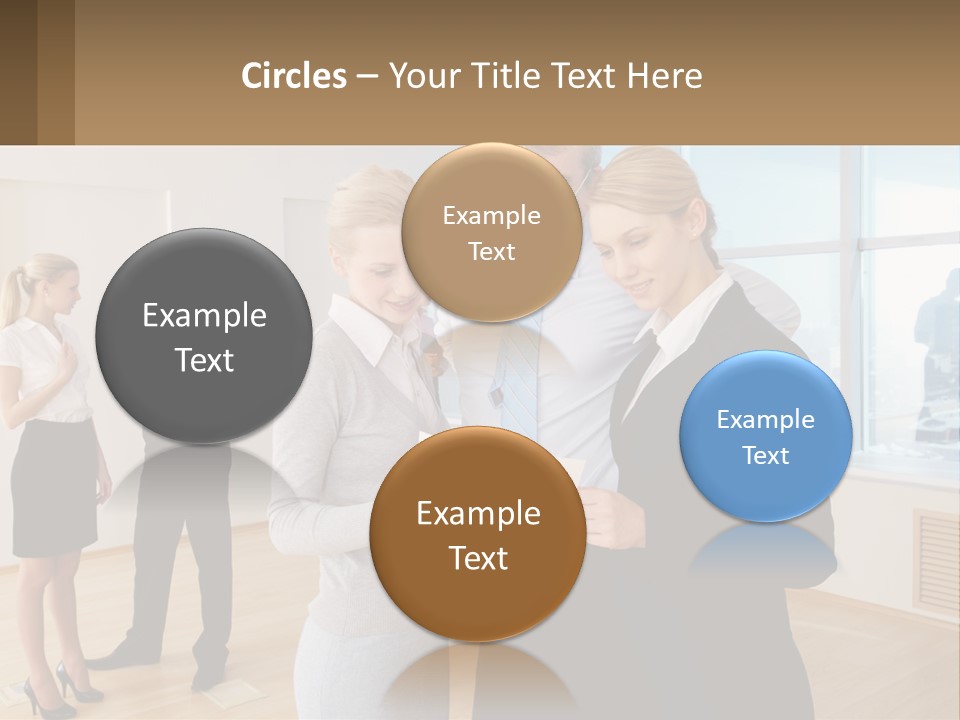 Circles – Your Title Text Here

Example Text

Example Text

Example Text

Example Text